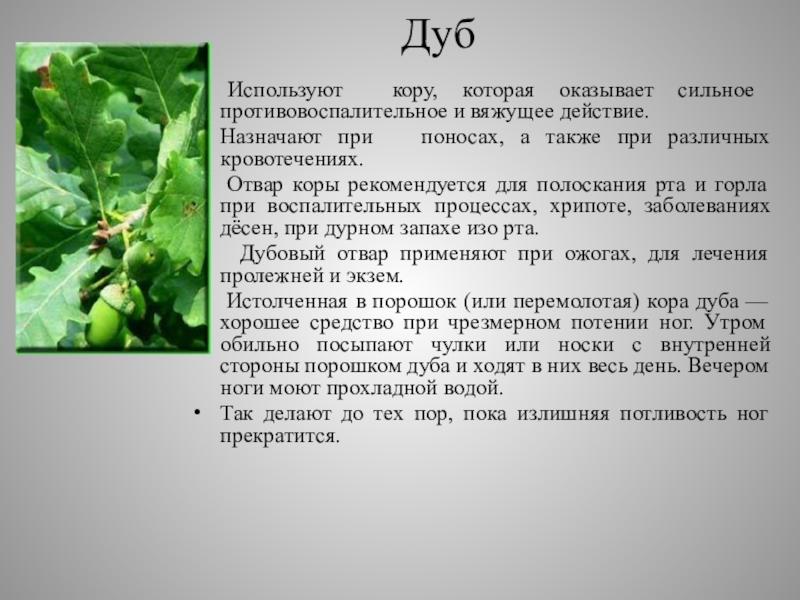 Дуб

Используют кору, которая оказывает сильное противовоспалительное и вяжущее действие.

Назначают при поносах, а также при различных кровотечениях.

Отвар коры рекомендуется для полоскания рта и горла при воспалительных процессах, хрипоте, заболеваниях дёсен, при дурном запахе изо рта.

Дубовый отвар применяют при ожогах, для лечения пролежней и экзем.

Истолченная в порошок (или перемолотая) кора дуба — хорошее средство при чрезмерном потении ног. Утром обильно посыпают чулки или носки с внутренней стороны порошком дуба и ходят в них весь день. Вечером ноги моют прохладной водой.

• Так делают до тех пор, пока излишняя потливость ног прекратится.